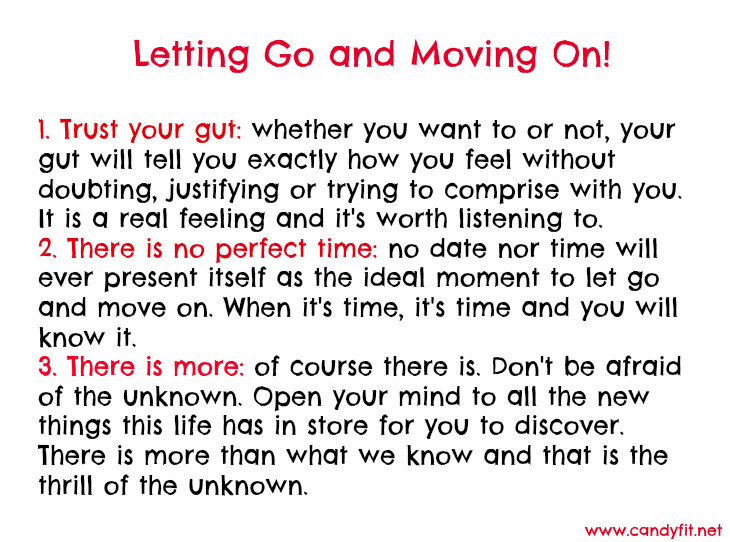 Letting Go and Moving On!

1. Trust your gut: whether you want to or not, your gut will tell you exactly how you feel without doubting, justifying or trying to comprise with you. It is a real feeling and it's worth listening to.
2. There is no perfect time: no date nor time will ever present itself as the ideal moment to let go and move on. When it's time, it's time and you will know it.
3. There is more: of course there is. Don't be afraid of the unknown. Open your mind to all the new things this life has in store for you to discover. There is more than what we know and that is the thrill of the unknown.

www.candyfit.net